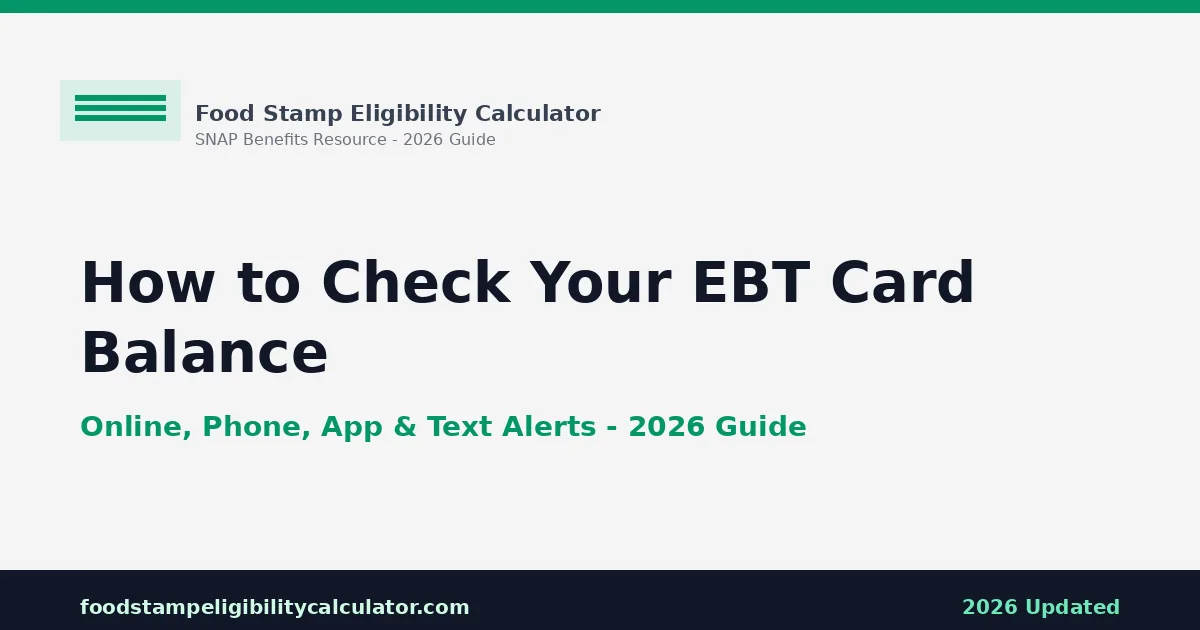 Food Stamp Eligibility Calculator
SNAP Benefits Resource - 2026 Guide

How to Check Your EBT Card Balance

Online, Phone, App & Text Alerts - 2026 Guide

foodstampeligibilitycalculator.com

2026 Updated